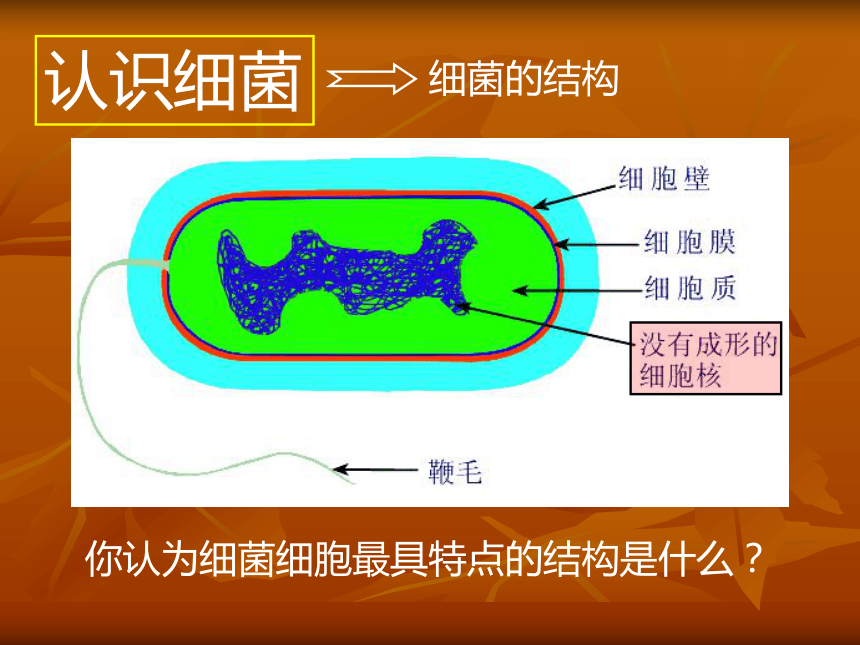 认识细菌

细菌的结构

细胞壁

细胞膜

细胞质

没有成形的细胞核

鞭毛

你认为细菌细胞最具特点的结构是什么？